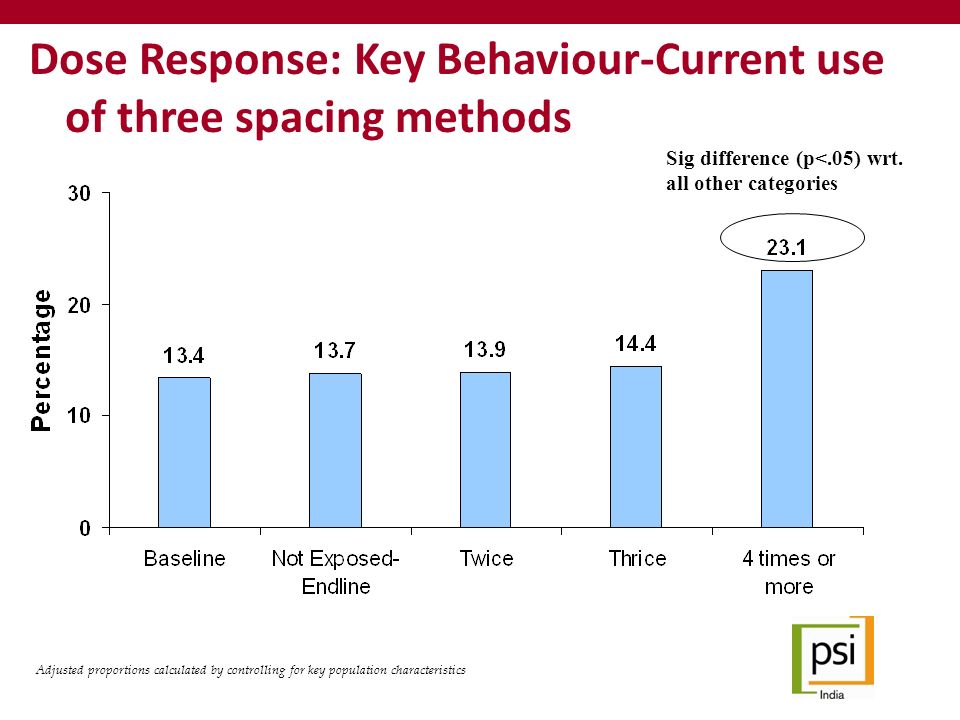 Dose Response: Key Behaviour-Current use of three spacing methods

Sig difference (p<.05) wrt. all other categories

Percentage

30
20
10
0

13.4
13.7
13.9
14.4
23.1

Baseline
Not Exposed-Endline
Twice
Thrice
4 times or more

Adjusted proportions calculated by controlling for key population characteristics

psi
India